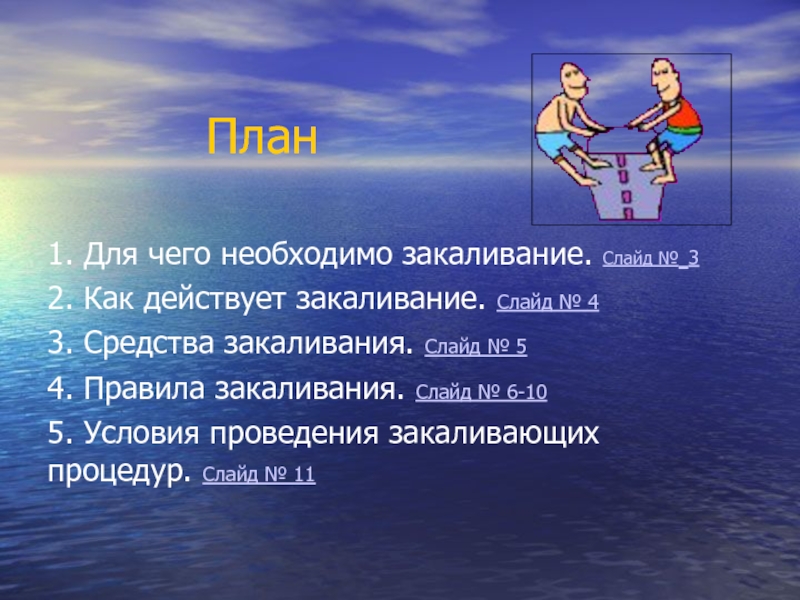 План

1. Для чего необходимо закаливание. Слайд № 3

2. Как действует закаливание. Слайд № 4

3. Средства закаливания. Слайд № 5

4. Правила закаливания. Слайд № 6-10

5. Условия проведения закаливающих процедур. Слайд № 11